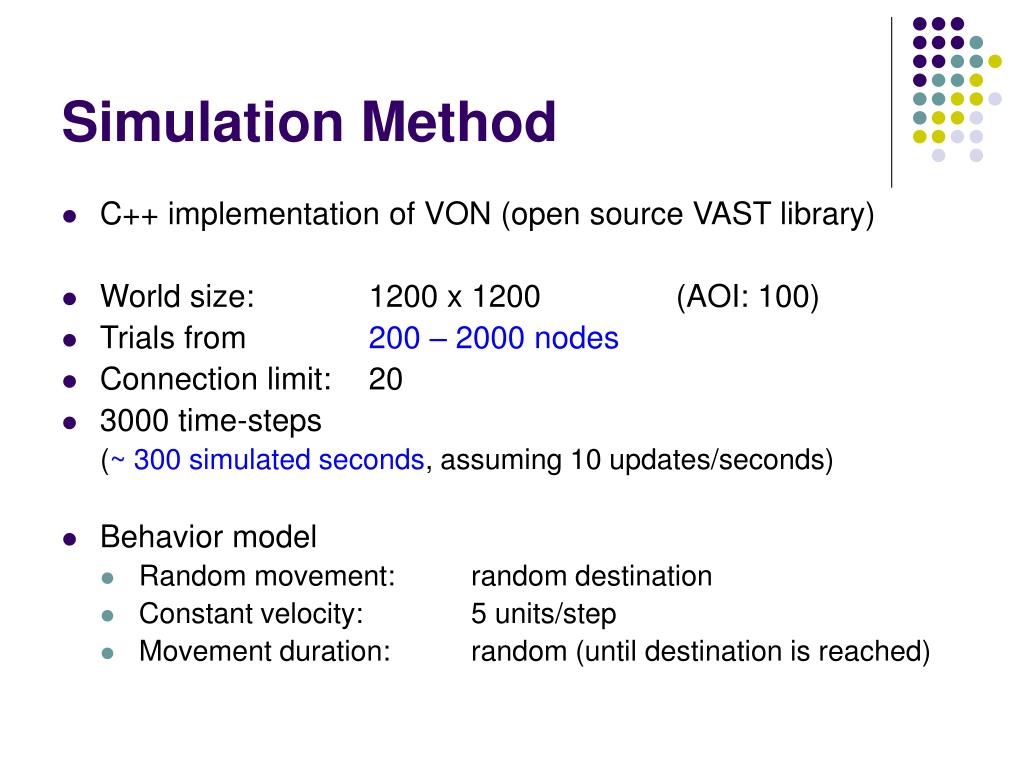 Simulation Method

- C++ implementation of VON (open source VAST library)

- World size: 1200 x 1200 (AOI: 100)
- Trials from 200 – 2000 nodes
- Connection limit: 20
- 3000 time-steps
(~ 300 simulated seconds, assuming 10 updates/seconds)

- Behavior model
  - Random movement: random destination
  - Constant velocity: 5 units/step
  - Movement duration: random (until destination is reached)